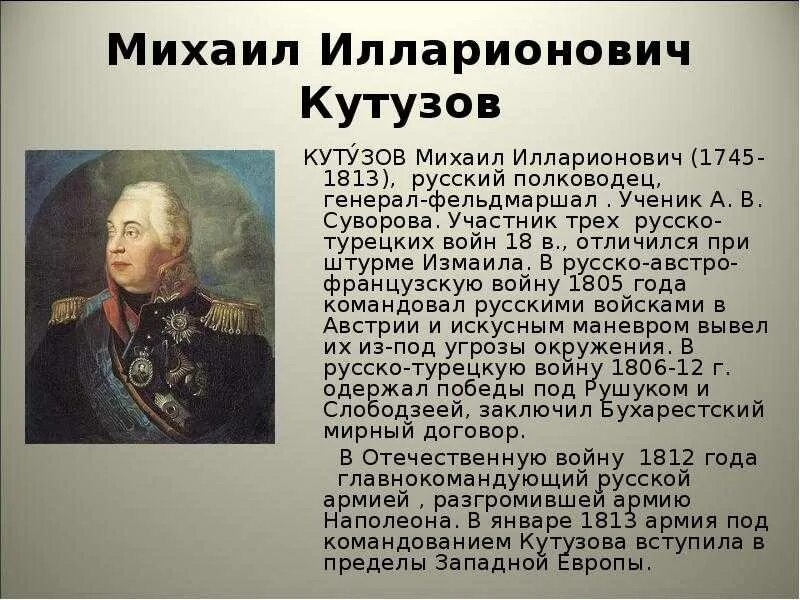 Михаил Илларионович Кутузов

КУТУ́ЗОВ Михаил Илларионович (1745-1813), русский полководец, генерал-фельдмаршал . Ученик А. В. Суворова. Участник трех русско-турецких войн 18 в., отличился при штурме Измаила. В русско-австро-французскую войну 1805 года командовал русскими войсками в Австрии и искусным маневром вывел их из-под угрозы окружения. В русско-турецкую войну 1806-12 г. одержал победы под Рушуком и Слободзеей, заключил Бухарестский мирный договор.

В Отечественную войну 1812 года главнокомандующий русской армией , разгромившей армию Наполеона. В январе 1813 армия под командованием Кутузова вступила в пределы Западной Европы.